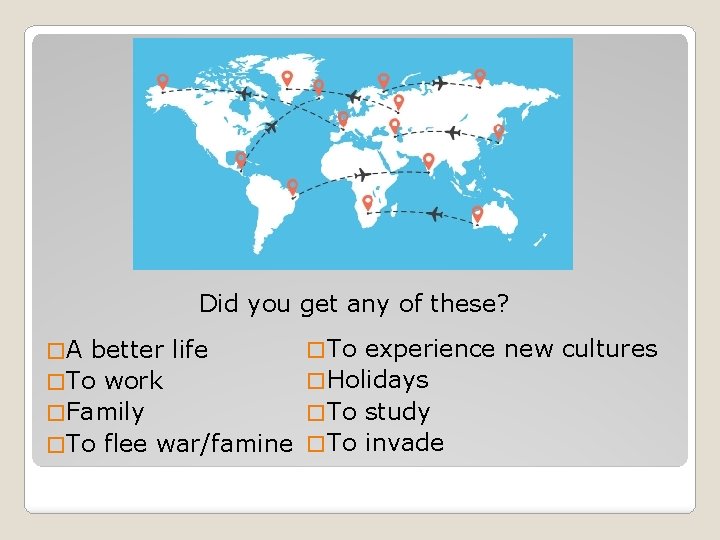 Did you get any of these?

□A better life
□To work
□Family
□To flee war/famine

□To experience new cultures
□Holidays
□To study
□To invade